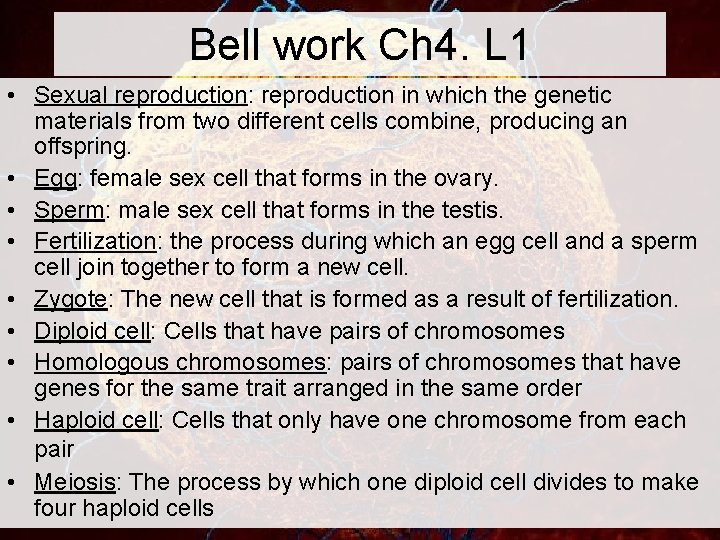 Bell work Ch4. L1

• Sexual reproduction: reproduction in which the genetic materials from two different cells combine, producing an offspring.
• Egg: female sex cell that forms in the ovary.
• Sperm: male sex cell that forms in the testis.
• Fertilization: the process during which an egg cell and a sperm cell join together to form a new cell.
• Zygote: The new cell that is formed as a result of fertilization.
• Diploid cell: Cells that have pairs of chromosomes
• Homologous chromosomes: pairs of chromosomes that have genes for the same trait arranged in the same order
• Haploid cell: Cells that only have one chromosome from each pair
• Meiosis: The process by which one diploid cell divides to make four haploid cells